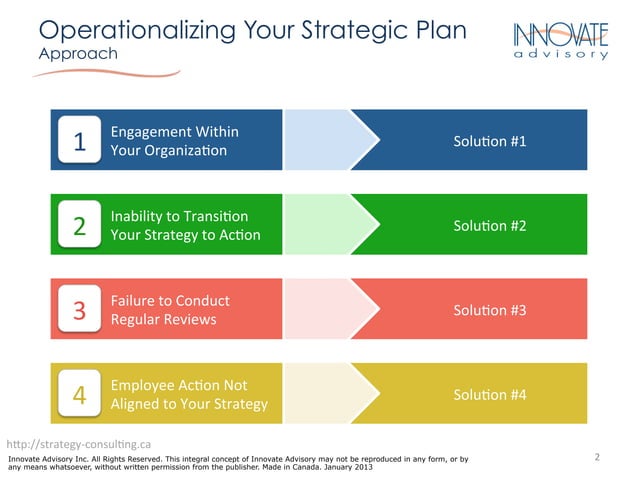 Operationalizing Your Strategic Plan
Approach

INNOVATE
advisory

1 Engagement Within Your Organization

Solution #1

2 Inability to Transition Your Strategy to Action

Solution #2

3 Failure to Conduct Regular Reviews

Solution #3

4 Employee Action Not Aligned to Your Strategy

Solution #4

http://strategy-consulting.ca

Innovate Advisory Inc. All Rights Reserved. This integral concept of Innovate Advisory may not be reproduced in any form, or by any means whatsoever, without written permission from the publisher. Made in Canada. January 2013

2